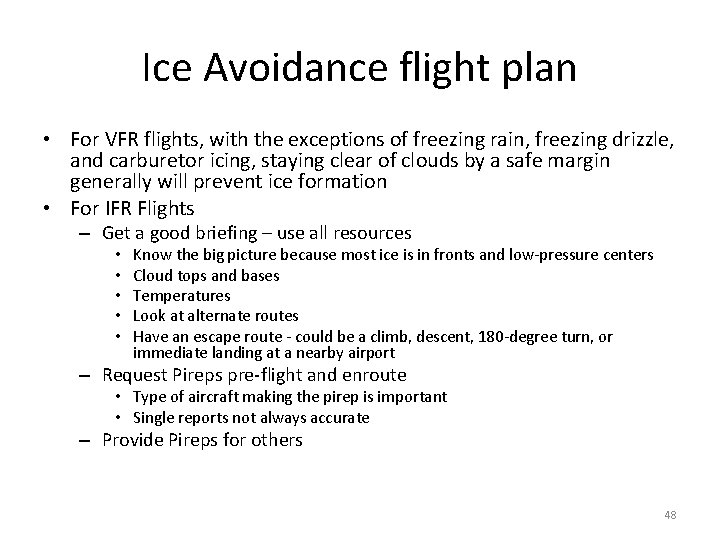 Ice Avoidance flight plan

• For VFR flights, with the exceptions of freezing rain, freezing drizzle, and carburetor icing, staying clear of clouds by a safe margin generally will prevent ice formation
• For IFR Flights
– Get a good briefing – use all resources
• Know the big picture because most ice is in fronts and low-pressure centers
• Cloud tops and bases
• Temperatures
• Look at alternate routes
• Have an escape route - could be a climb, descent, 180-degree turn, or immediate landing at a nearby airport
– Request Pireps pre-flight and enroute
• Type of aircraft making the pirep is important
• Single reports not always accurate
– Provide Pireps for others

48